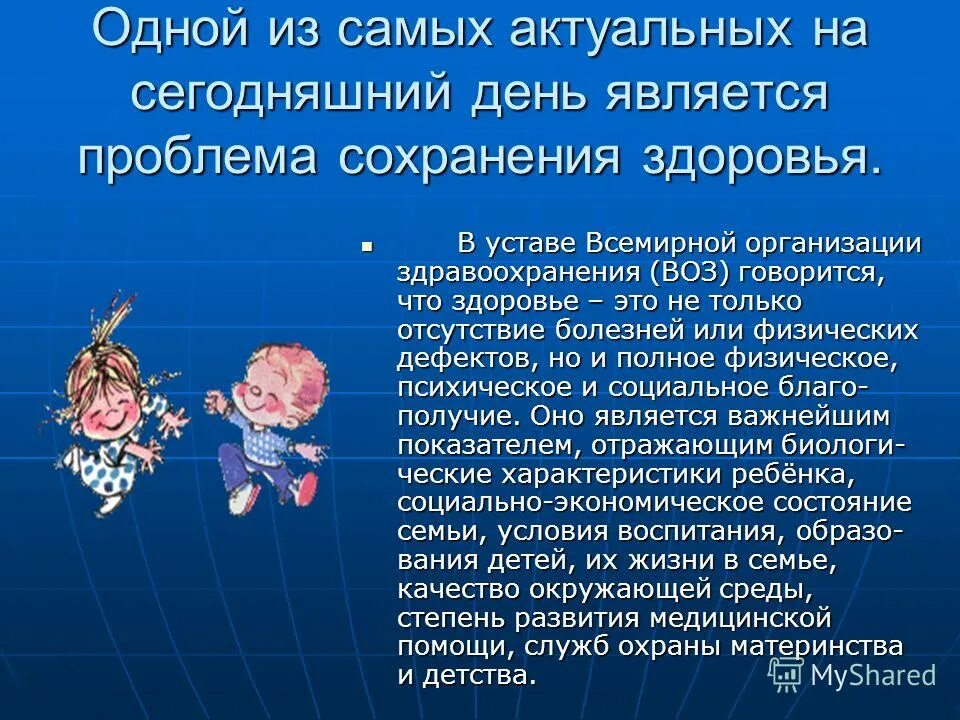 Одной из самых актуальных на сегодняшний день является проблема сохранения здоровья.

В уставе Всемирной организации здравоохранения (ВОЗ) говорится, что здоровье – это не только отсутствие болезней или физических дефектов, но и полное физическое, психическое и социальное благополучие. Оно является важнейшим показателем, отражающим биологические характеристики ребёнка, социально-экономическое состояние семьи, условия воспитания, образования детей, их жизни в семье, качество окружающей среды, степень развития медицинской помощи, служб охраны материнства и детства.

MyShared